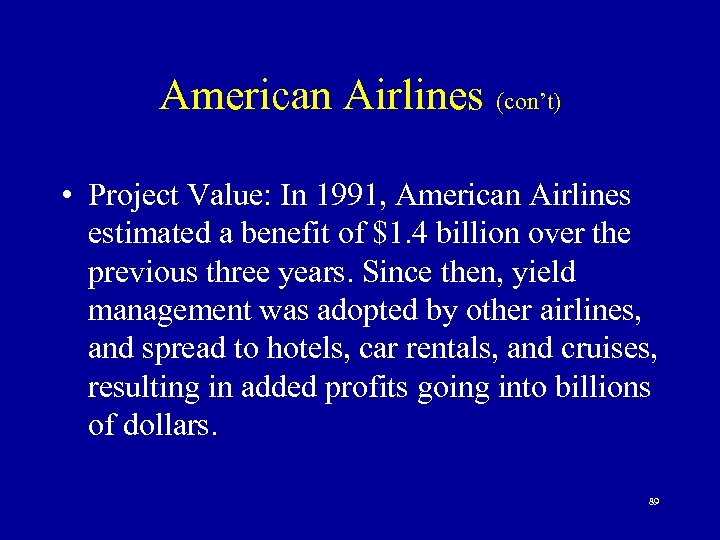 American Airlines (con't)

• Project Value: In 1991, American Airlines estimated a benefit of \$1.4 billion over the previous three years. Since then, yield management was adopted by other airlines, and spread to hotels, car rentals, and cruises, resulting in added profits going into billions of dollars.

89